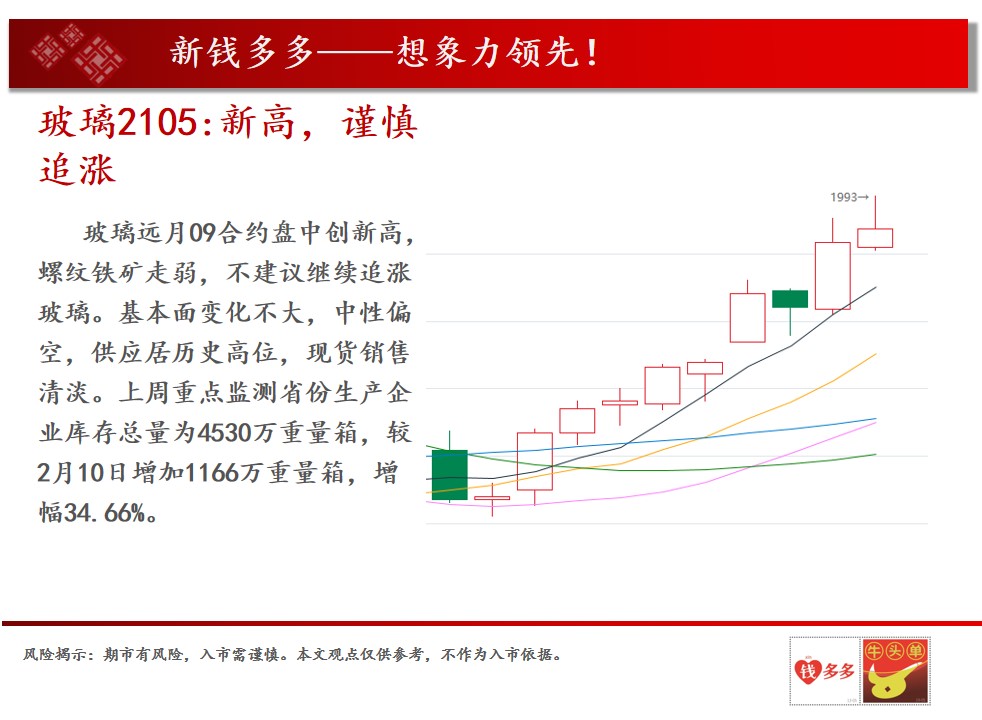 新钱多多——想象力领先！

玻璃2105:新高，谨慎追涨

玻璃远月09合约盘中创新高，螺纹铁矿走弱，不建议继续追涨玻璃。基本面变化不大，中性偏空，供应居历史高位，现货销售清淡。上周重点监测省份生产企业库存总量为4530万重量箱，较2月10日增加1166万重量箱，增幅34.66%。

1993→

风险揭示：期市有风险，入市需谨慎。本文观点仅供参考，不作为入市依据。

钱多多

牛头单